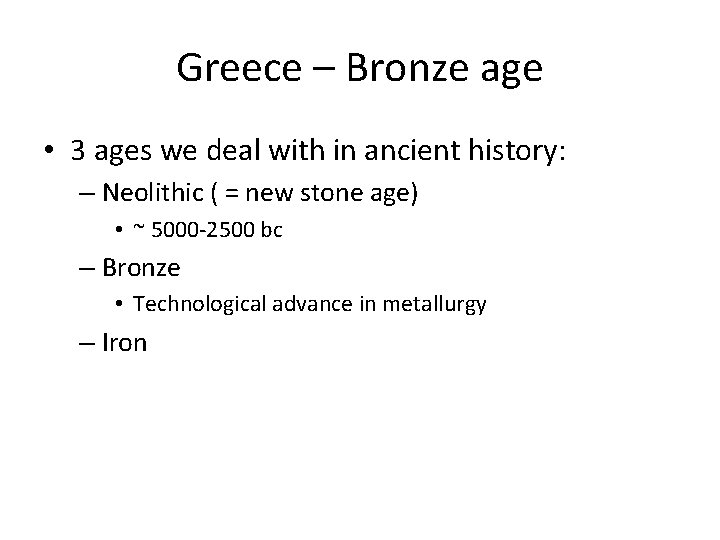 Greece – Bronze age

• 3 ages we deal with in ancient history:
– Neolithic ( = new stone age)
• ~ 5000-2500 bc
– Bronze
• Technological advance in metallurgy
– Iron